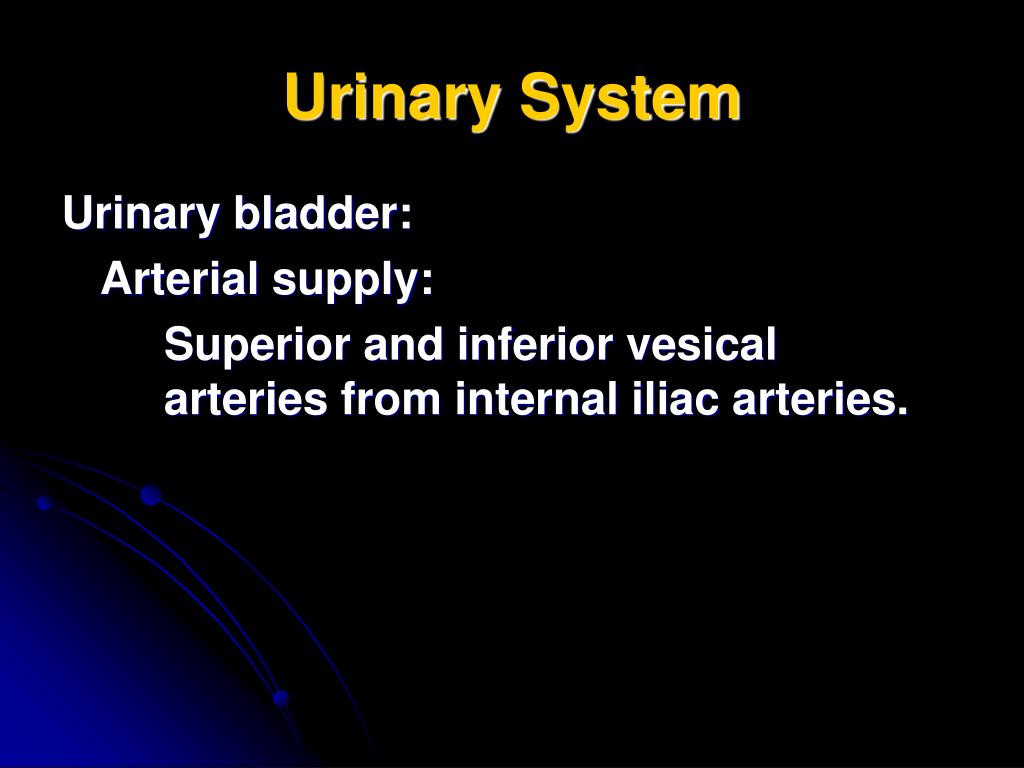 Urinary System

Urinary bladder:

Arterial supply:

Superior and inferior vesical arteries from internal iliac arteries.